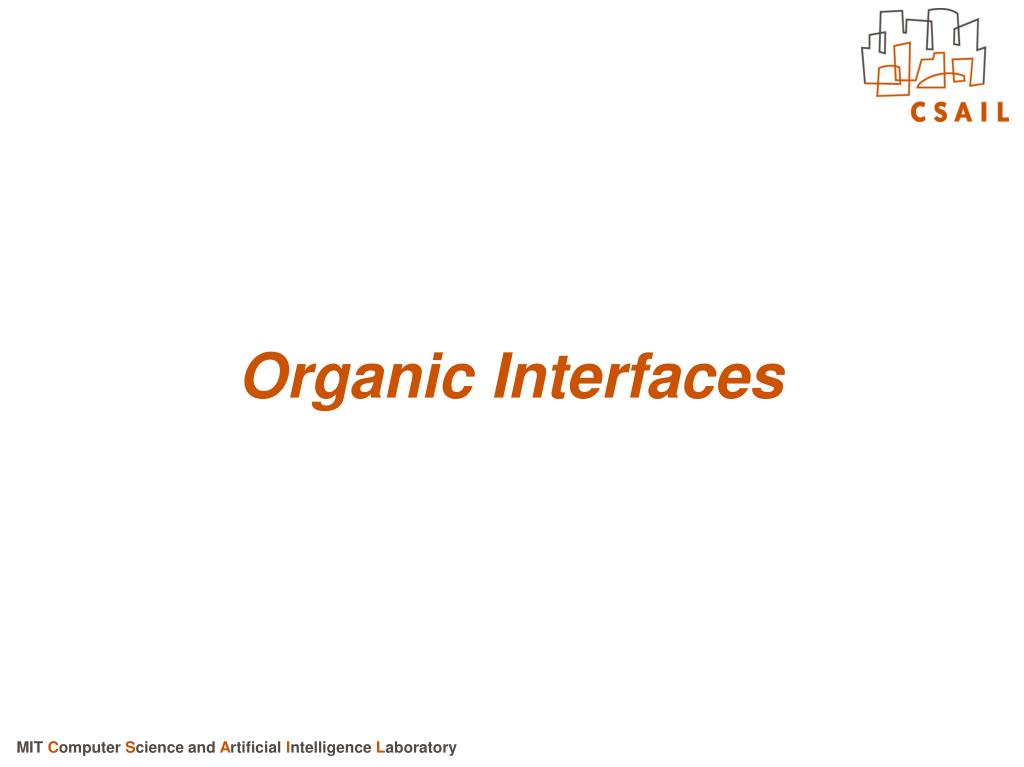 CSAIL

Organic Interfaces

MIT Computer Science and Artificial Intelligence Laboratory